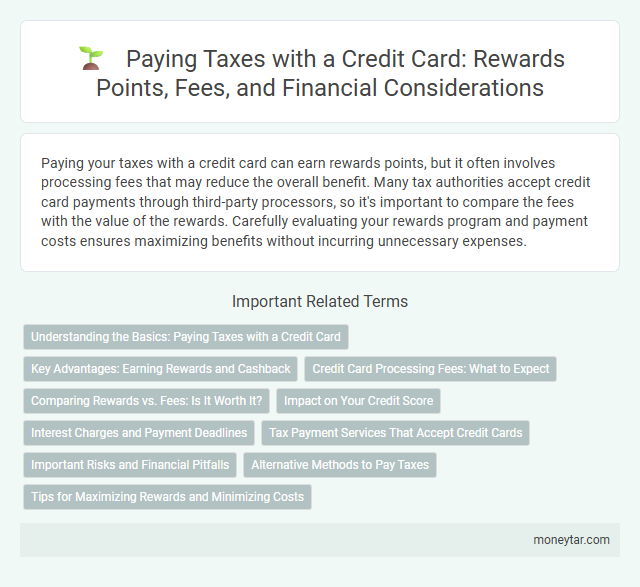 Paying Taxes with a Credit Card: Rewards Points, Fees, and Financial Considerations

Paying your taxes with a credit card can earn rewards points, but it often involves processing fees that may reduce the overall benefit. Many tax authorities accept credit card payments through third-party processors, so it's important to compare the fees with the value of the rewards. Carefully evaluating your rewards program and payment costs ensures maximizing benefits without incurring unnecessary expenses.

Important Related Terms

Understanding the Basics: Paying Taxes with a Credit Card

Key Advantages: Earning Rewards and Cashback

Credit Card Processing Fees: What to Expect

Comparing Rewards vs. Fees: Is It Worth It?

Impact on Your Credit Score

Interest Charges and Payment Deadlines

Tax Payment Services That Accept Credit Cards

Important Risks and Financial Pitfalls

Alternative Methods to Pay Taxes

Tips for Maximizing Rewards and Minimizing Costs

moneytar.com